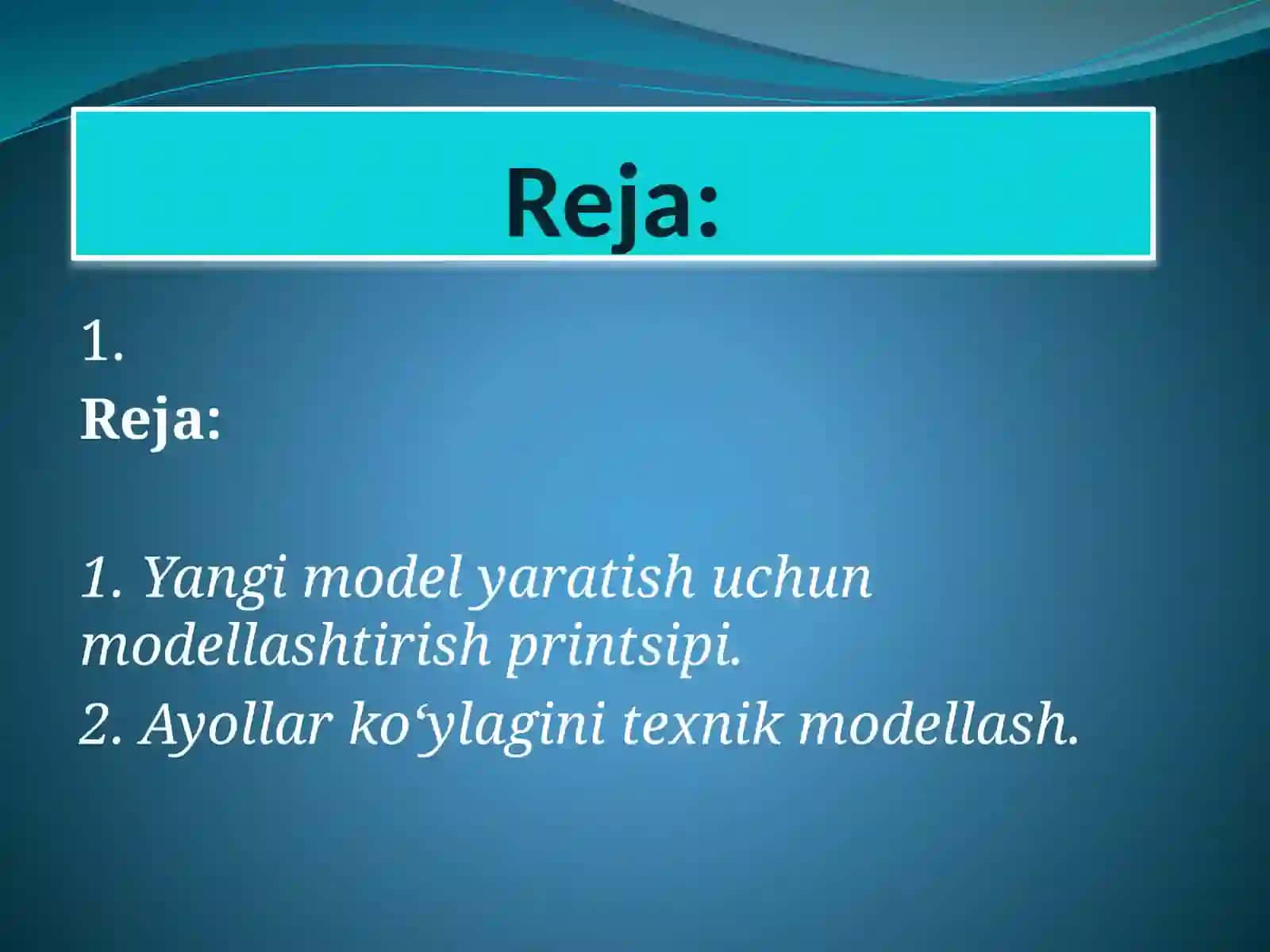 Reja:

1.
Reja:

1. Yangi model yaratish uchun modellashtirish printsipi.
2. Ayollar ko‘ylagini texnik modellash.